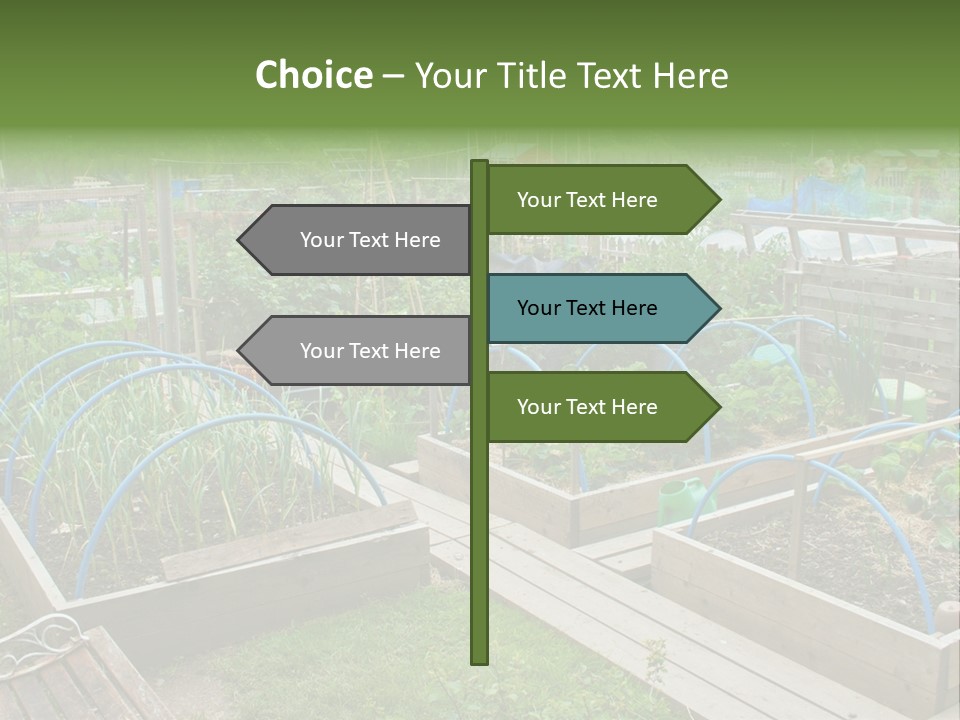 Choice – Your Title Text Here

Your Text Here

Your Text Here

Your Text Here

Your Text Here

Your Text Here